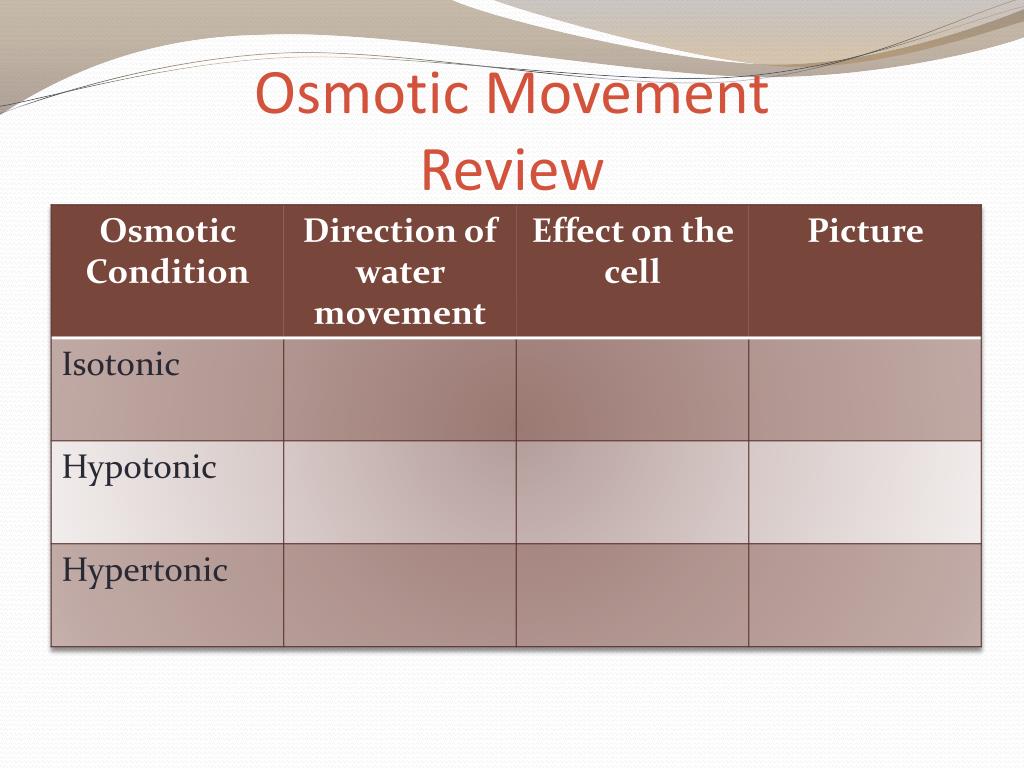 Osmotic Movement Review

| Osmotic Condition | Direction of water movement | Effect on the cell | Picture |
|---|---|---|---|
| Isotonic | | | |
| Hypotonic | | | |
| Hypertonic | | | |